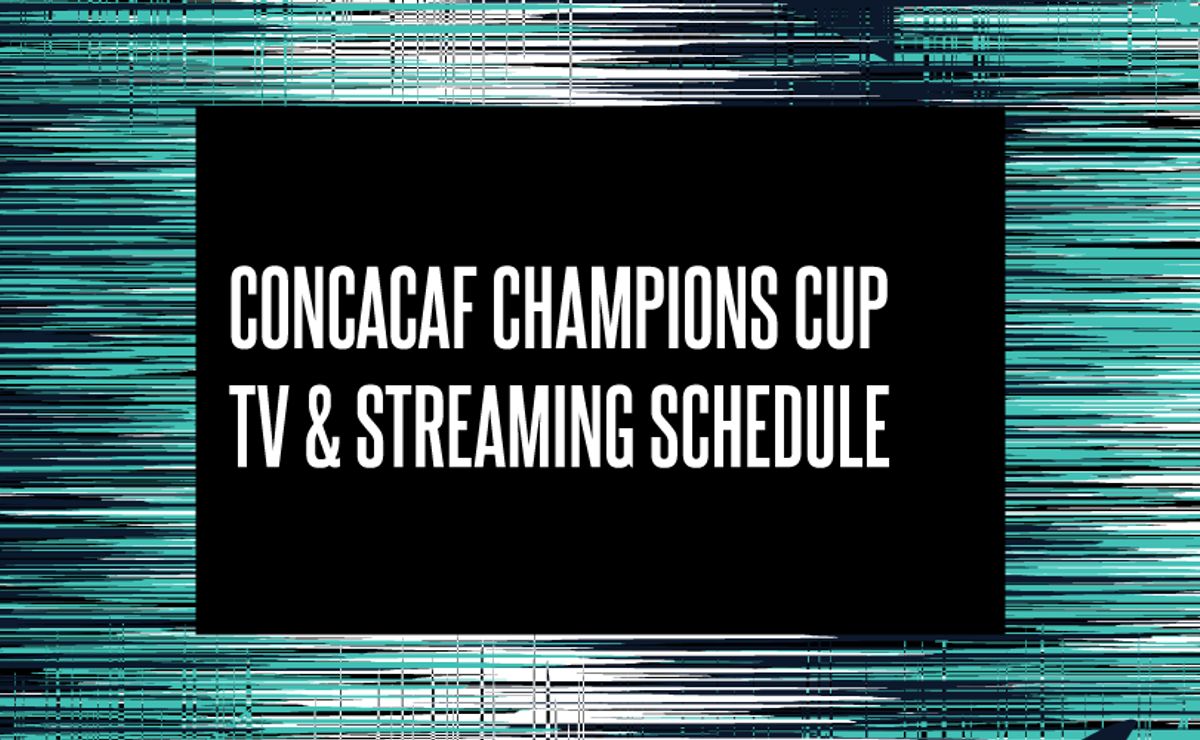 CONCACAF CHAMPIONS CUP
TV & STREAMING SCHEDULE